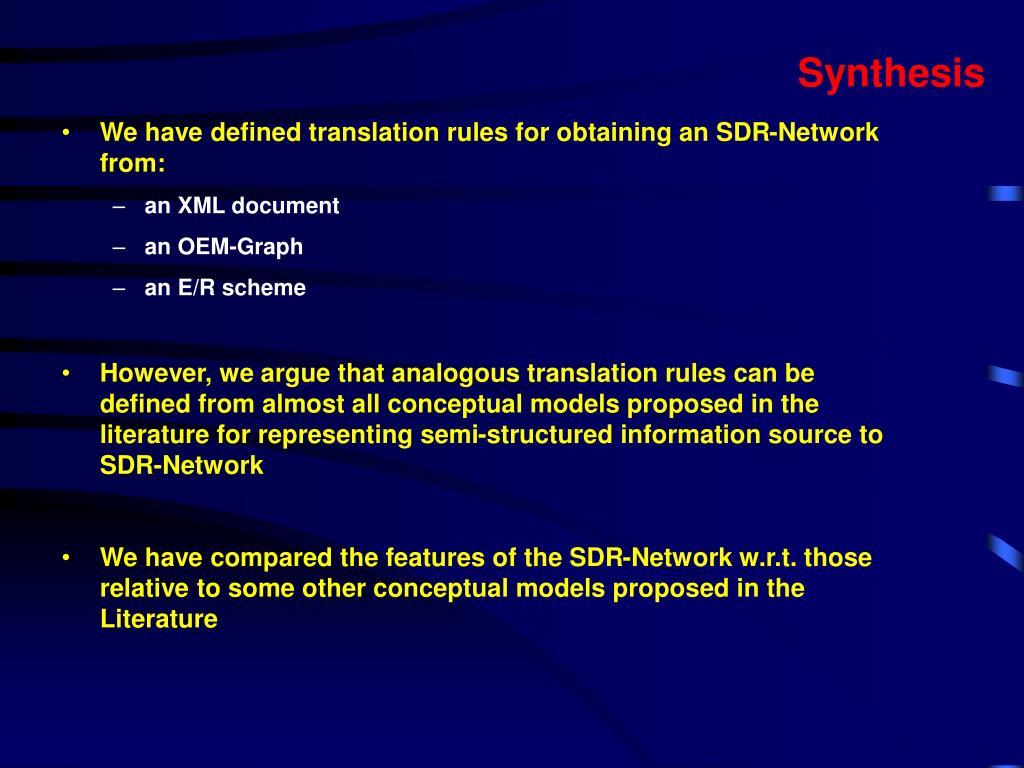 Synthesis

• We have defined translation rules for obtaining an SDR-Network from:
– an XML document
– an OEM-Graph
– an E/R scheme

• However, we argue that analogous translation rules can be defined from almost all conceptual models proposed in the literature for representing semi-structured information source to SDR-Network

• We have compared the features of the SDR-Network w.r.t. those relative to some other conceptual models proposed in the Literature